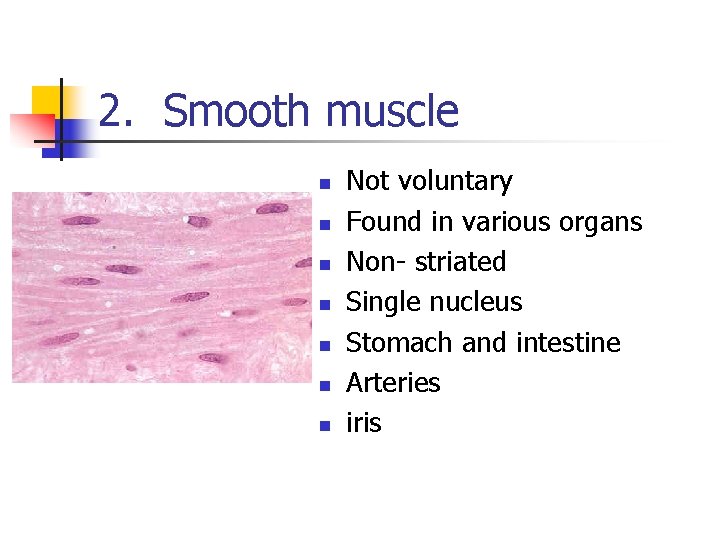 2. Smooth muscle

- Not voluntary
- Found in various organs
- Non- striated
- Single nucleus
- Stomach and intestine
- Arteries
- iris